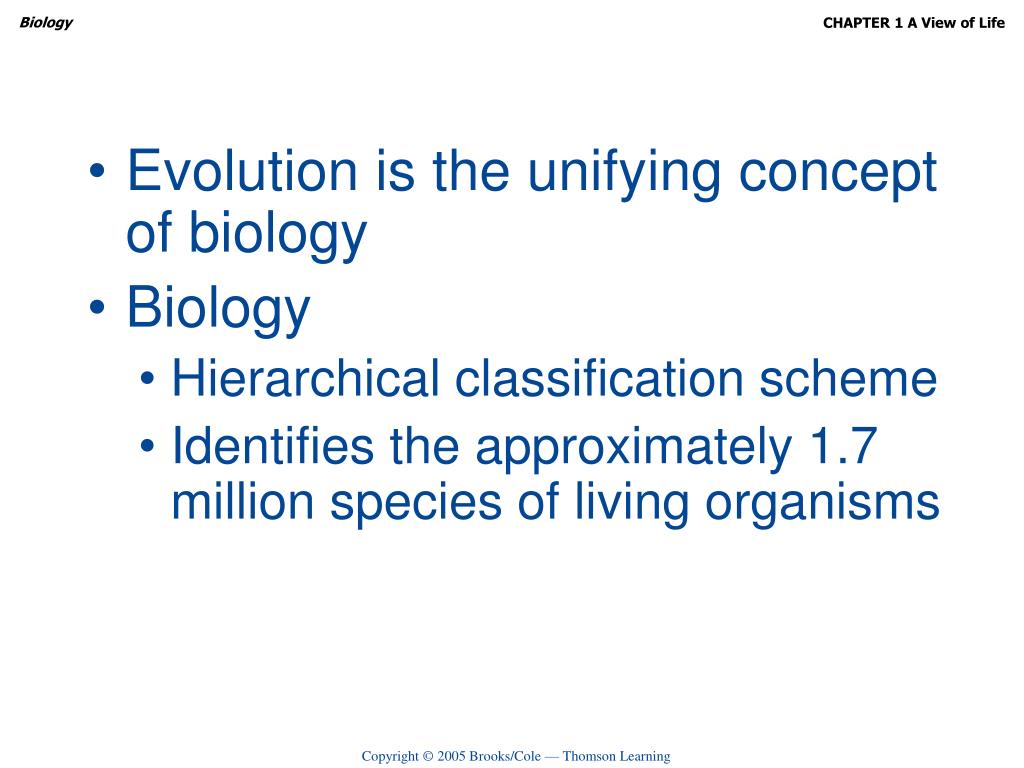 Biology

CHAPTER 1 A View of Life

• Evolution is the unifying concept of biology
• Biology
• Hierarchical classification scheme
• Identifies the approximately 1.7 million species of living organisms

Copyright © 2005 Brooks/Cole — Thomson Learning